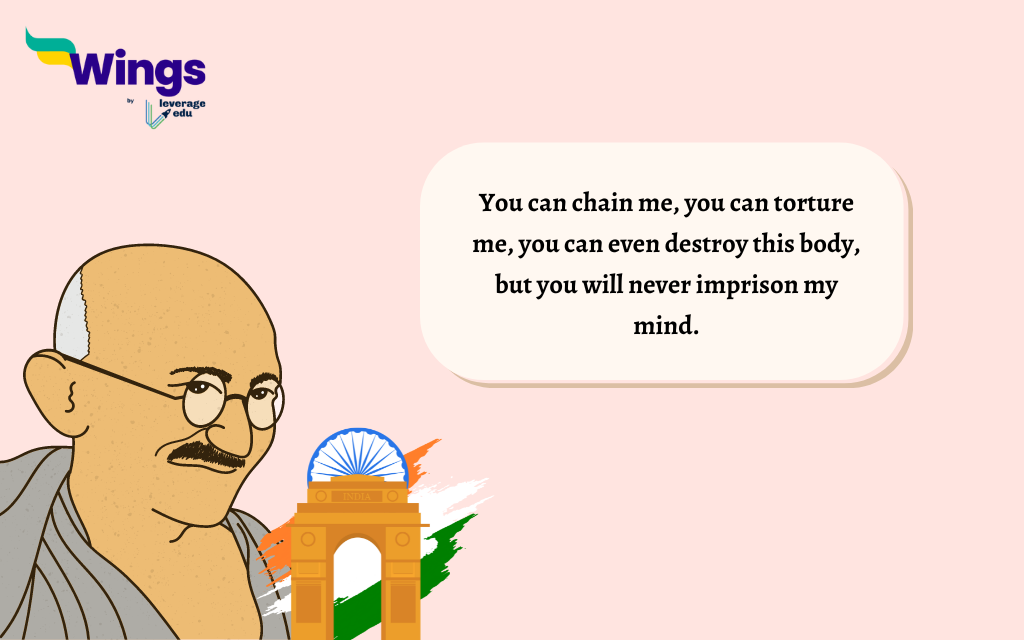 Wings
by leverage edu

You can chain me, you can torture me, you can even destroy this body, but you will never imprison my mind.

INDIA